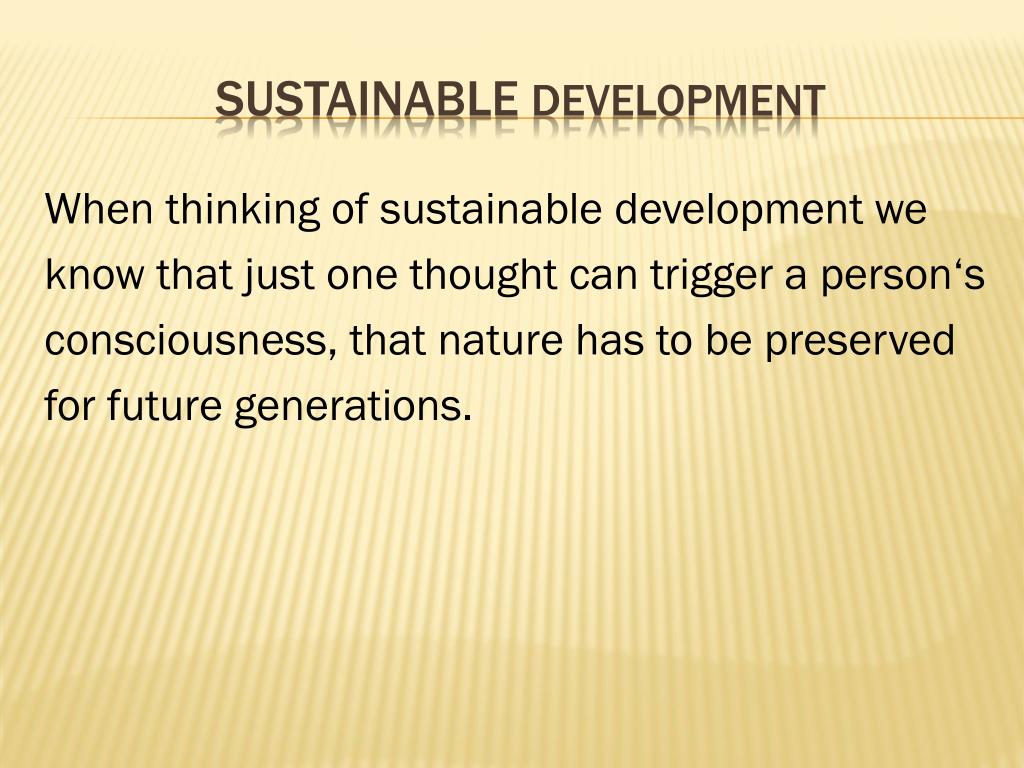 SUSTAINABLE DEVELOPMENT

When thinking of sustainable development we know that just one thought can trigger a person‘s consciousness, that nature has to be preserved for future generations.